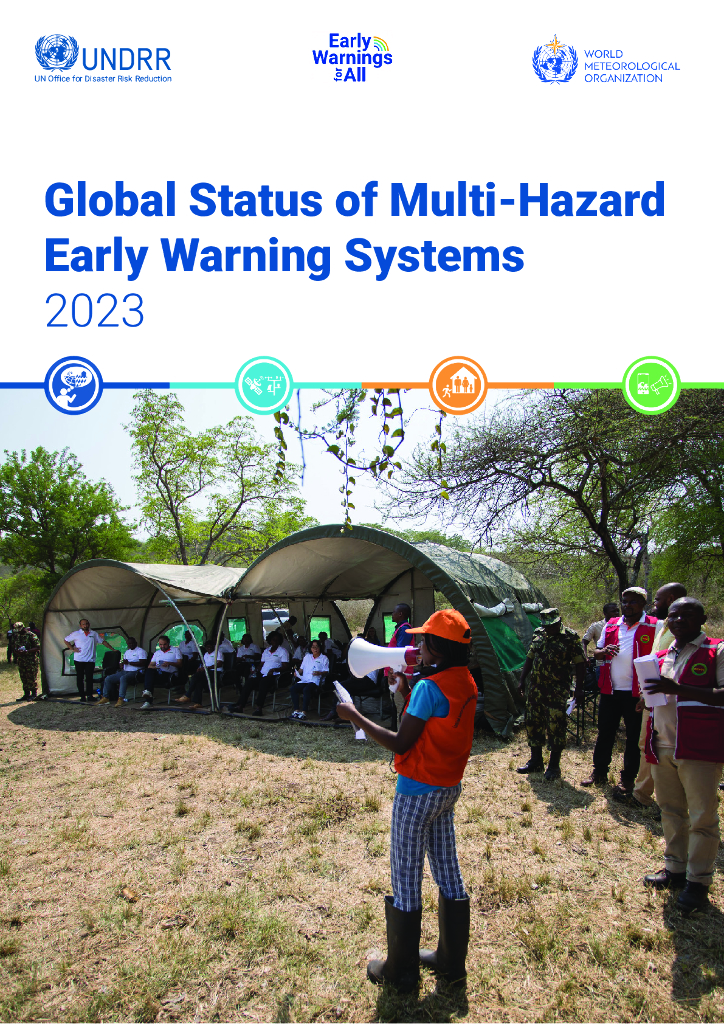 UNDRR
UN Office for Disaster Risk Reduction

Early Warnings for All

WORLD METEOROLOGICAL ORGANIZATION

Global Status of Multi-Hazard Early Warning Systems
2023